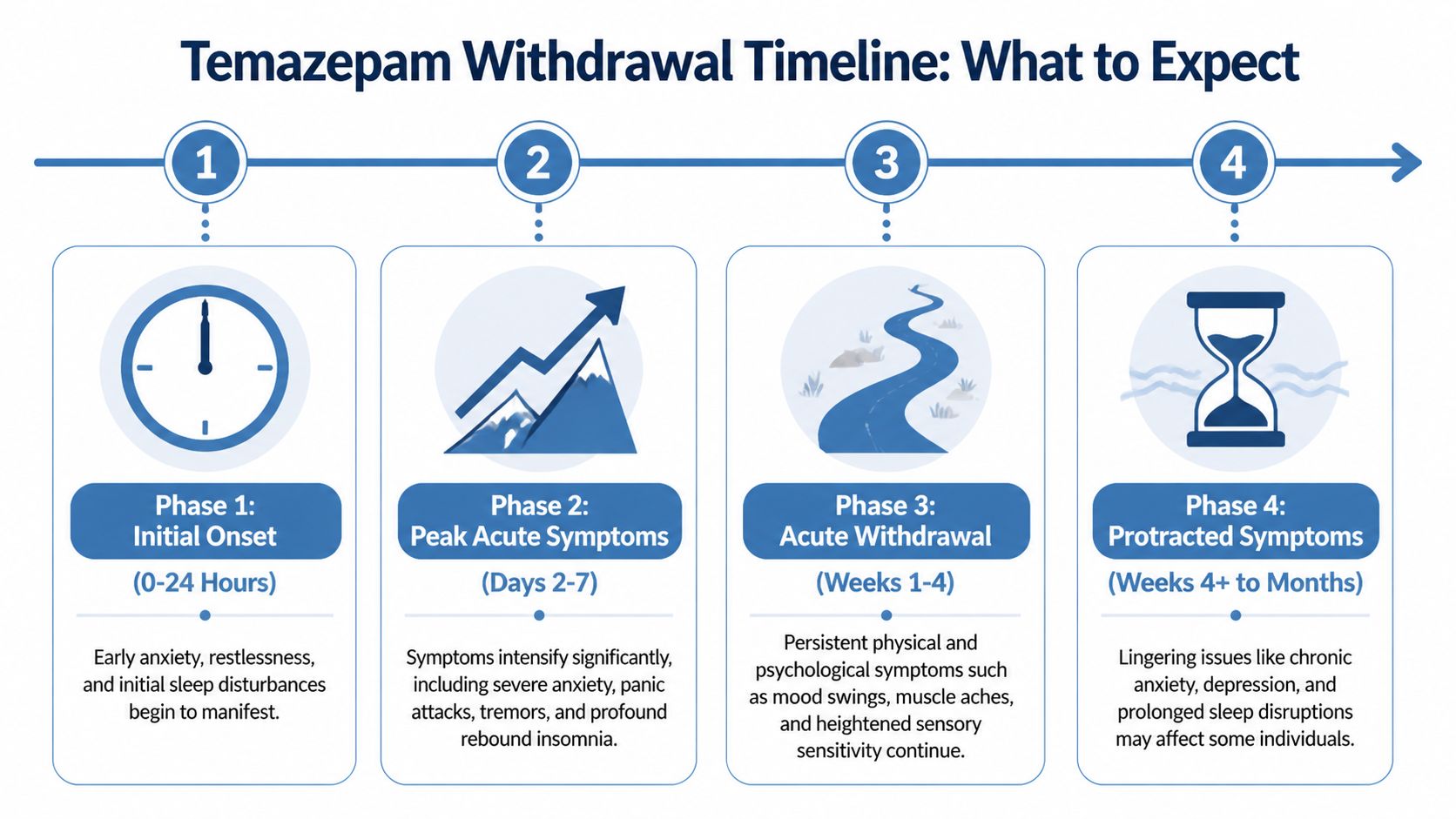 Temazepam Withdrawal Timeline: What to Expect

1

2

3

4

Phase 1: Initial Onset

(0-24 Hours)

Early anxiety, restlessness, and initial sleep disturbances begin to manifest.

Phase 2: Peak Acute Symptoms

(Days 2-7)

Symptoms intensify significantly, including severe anxiety, panic attacks, tremors, and profound rebound insomnia.

Phase 3: Acute Withdrawal

(Weeks 1-4)

Persistent physical and psychological symptoms such as mood swings, muscle aches, and heightened sensory sensitivity continue.

Phase 4: Protracted Symptoms

(Weeks 4+ to Months)

Lingering issues like chronic anxiety, depression, and prolonged sleep disruptions may affect some individuals.